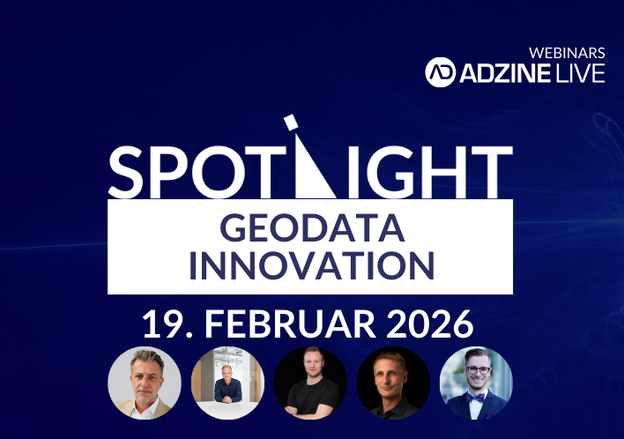 WEBINARS
AD ADZINE LIVE

SPOTLIGHT
GEODATA INNOVATION

19. FEBRUAR 2026